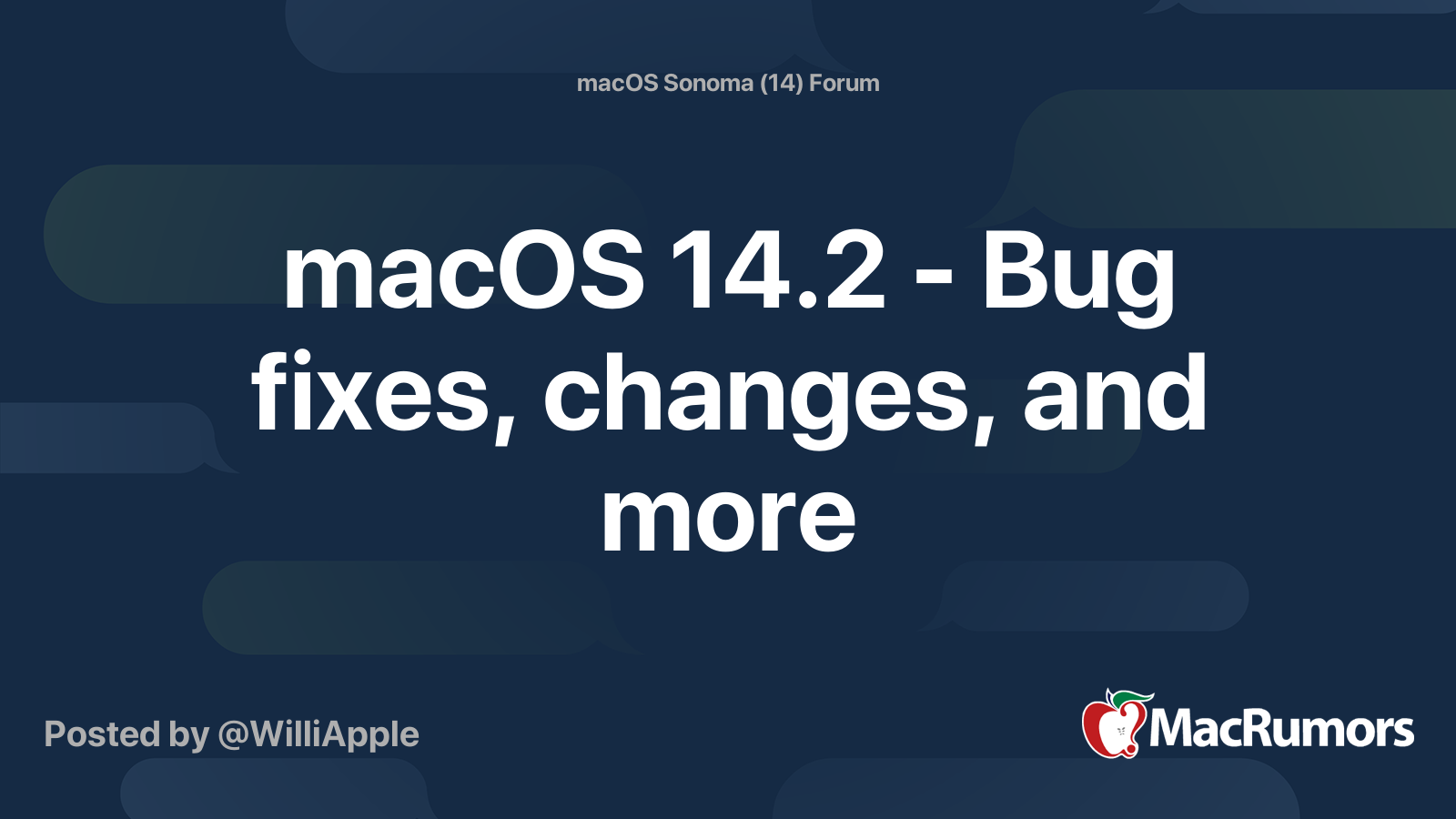 macOS Sonoma (14) Forum

macOS 14.2 - Bug fixes, changes, and more

Posted by @WilliApple

MacRumors